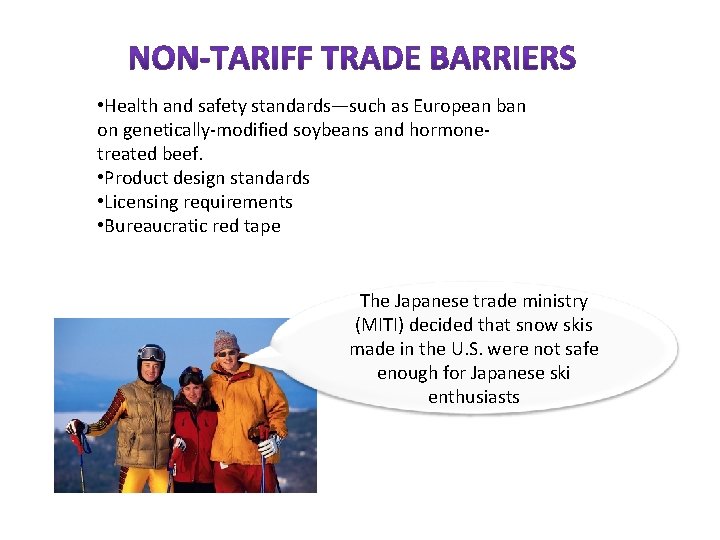 NON-TARIFF TRADE BARRIERS

•Health and safety standards—such as European ban on genetically-modified soybeans and hormone-treated beef.
•Product design standards
•Licensing requirements
•Bureaucratic red tape

The Japanese trade ministry (MITI) decided that snow skis made in the U.S. were not safe enough for Japanese ski enthusiasts